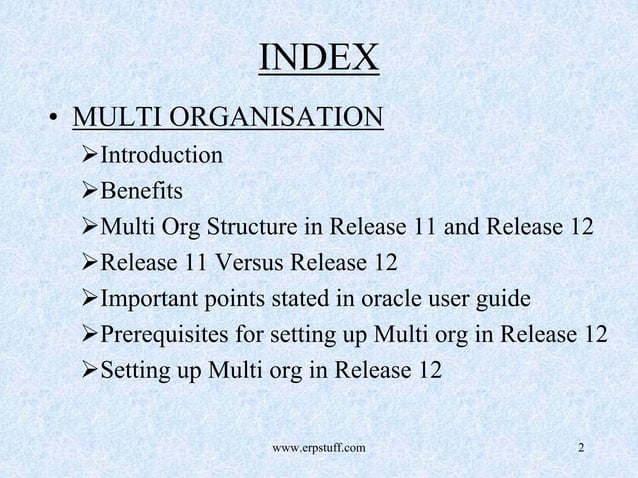 INDEX

• MULTI ORGANISATION
➢Introduction
➢Benefits
➢Multi Org Structure in Release 11 and Release 12
➢Release 11 Versus Release 12
➢Important points stated in oracle user guide
➢Prerequisites for setting up Multi org in Release 12
➢Setting up Multi org in Release 12

www.erpstuff.com

2